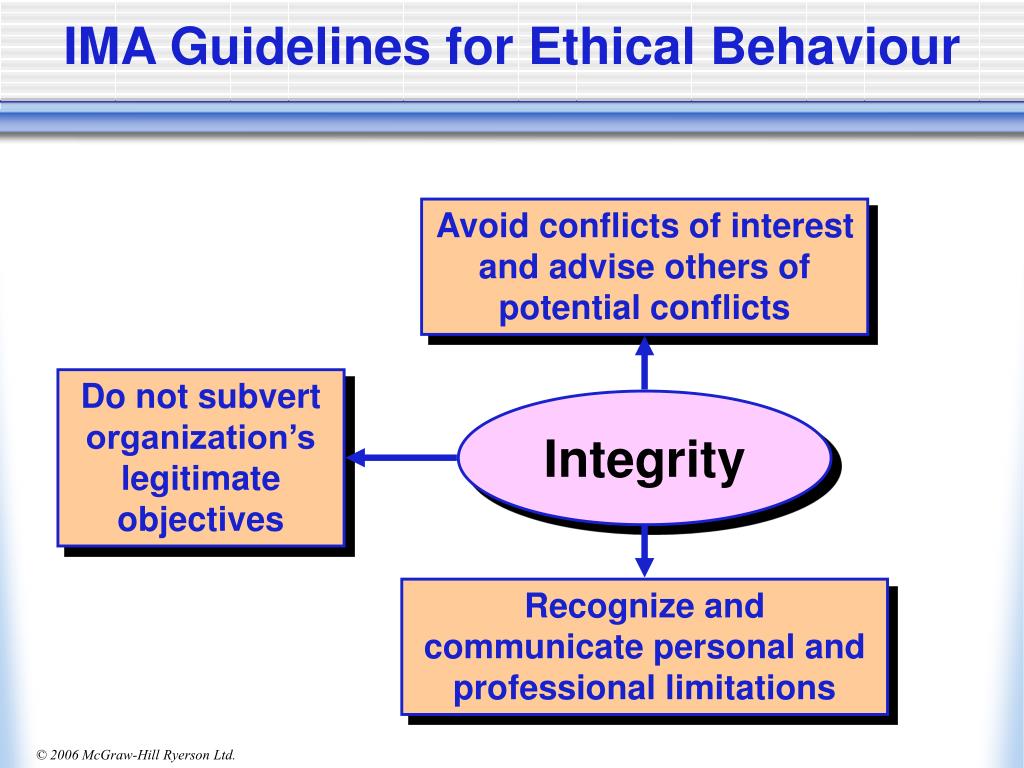 IMA Guidelines for Ethical Behaviour

Avoid conflicts of interest and advise others of potential conflicts

Do not subvert organization's legitimate objectives

Integrity

Recognize and communicate personal and professional limitations

© 2006 McGraw-Hill Ryerson Ltd.